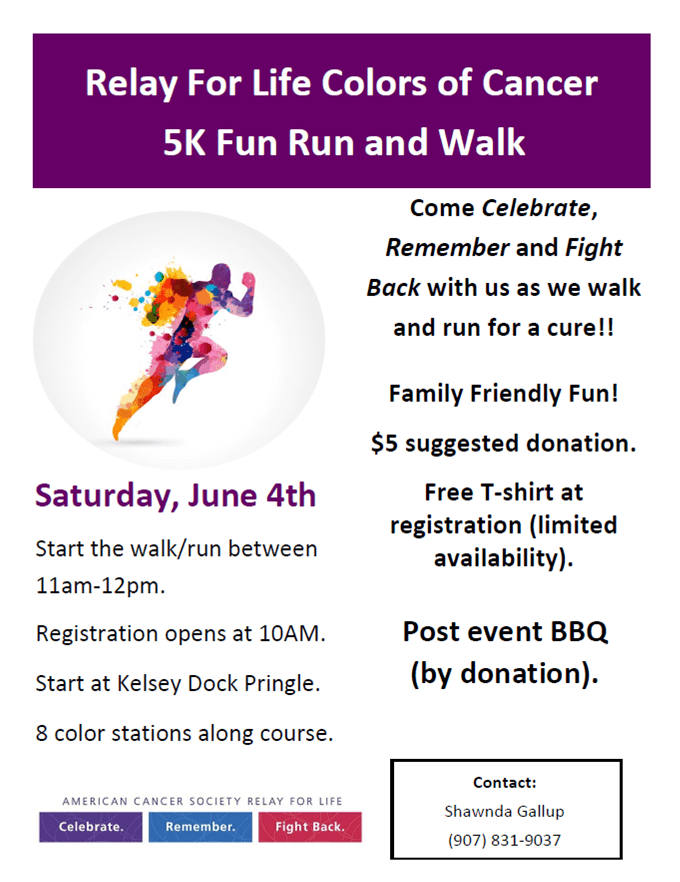 Relay For Life Colors of Cancer
5K Fun Run and Walk

Saturday, June 4th

Start the walk/run between 11am-12pm.

Registration opens at 10AM.

Start at Kelsey Dock Pringle.

8 color stations along course.

AMERICAN CANCER SOCIETY RELAY FOR LIFE
Celebrate. Remember. Fight Back.

Come Celebrate, Remember and Fight Back with us as we walk and run for a cure!!

Family Friendly Fun!

$5 suggested donation.

Free T-shirt at registration (limited availability).

Post event BBQ (by donation).

Contact:
Shawnda Gallup
(907) 831-9037